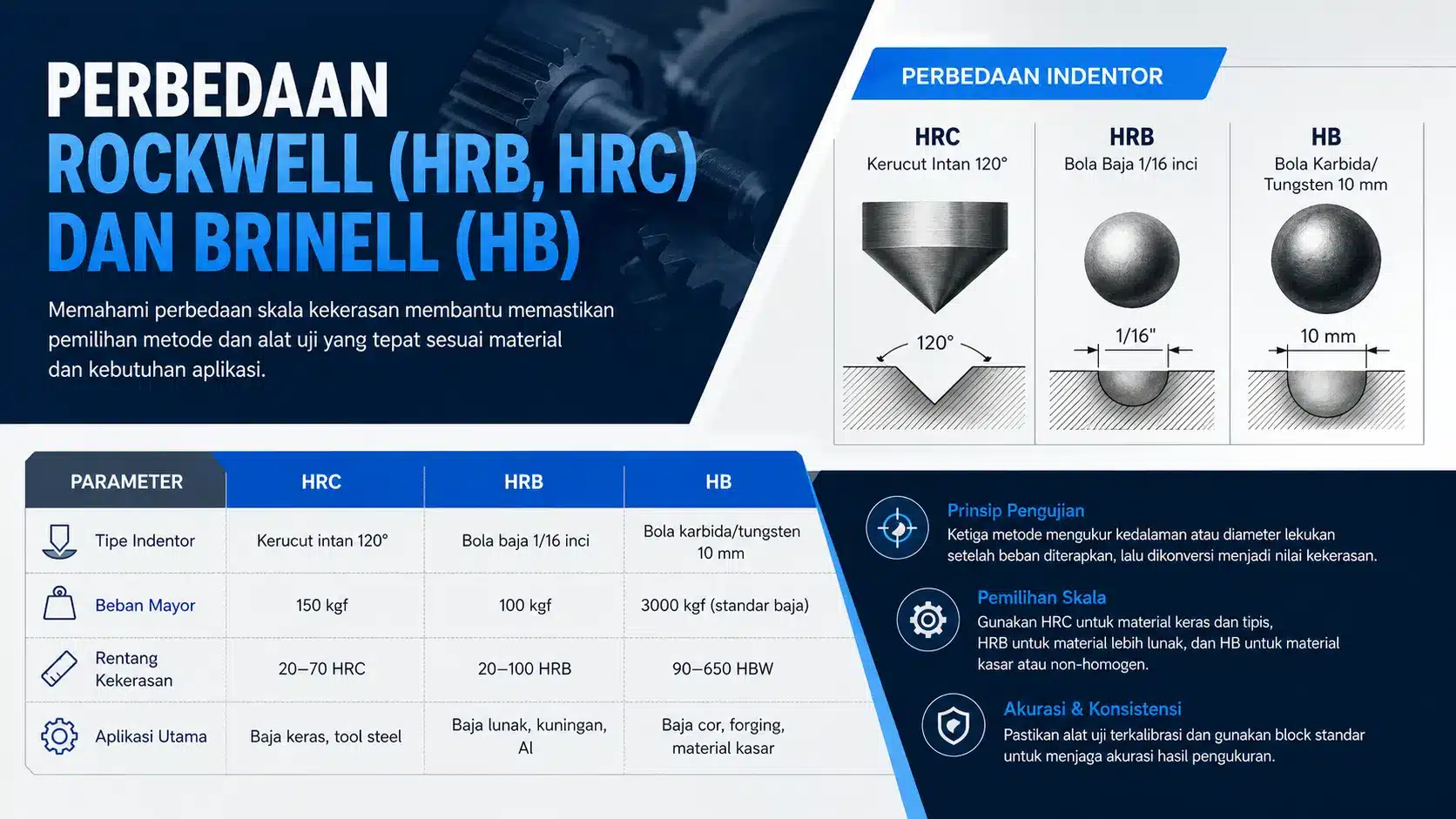 PERBEDAAN
ROCKWELL (HRB, HRC)
DAN BRINELL (HB)

Memahami perbedaan skala kekerasan membantu memastikan pemilihan metode dan alat uji yang tepat sesuai material dan kebutuhan aplikasi.

PERBEDAAN INDENTOR

HRC
Kerucut Intan 120°
120°

HRB
Bola Baja 1/16 inci
1/16"

HB
Bola Karbida/ Tungsten 10 mm
10 mm

| PARAMETER | HRC | HRB | HB |
|---|---|---|---|
| Tipe Indentor | Kerucut intan 120° | Bola baja 1/16 inci | Bola karbida/tungsten 10 mm |
| Beban Mayor | 150 kgf | 100 kgf | 3000 kgf (standar baja) |
| Rentang Kekerasan | 20–70 HRC | 20–100 HRB | 90–650 HBW |
| Aplikasi Utama | Baja keras, tool steel | Baja lunak, kuningan, Al | Baja cor, forging, material kasar |

Prinsip Pengujian
Ketiga metode mengukur kedalaman atau diameter lekukan setelah beban diterapkan, lalu dikonversi menjadi nilai kekerasan.

Pemilihan Skala
Gunakan HRC untuk material keras dan tipis, HRB untuk material lebih lunak, dan HB untuk material kasar atau non-homogen.

Akurasi & Konsistensi
Pastikan alat uji terkalibrasi dan gunakan block standar untuk menjaga akurasi hasil pengukuran.